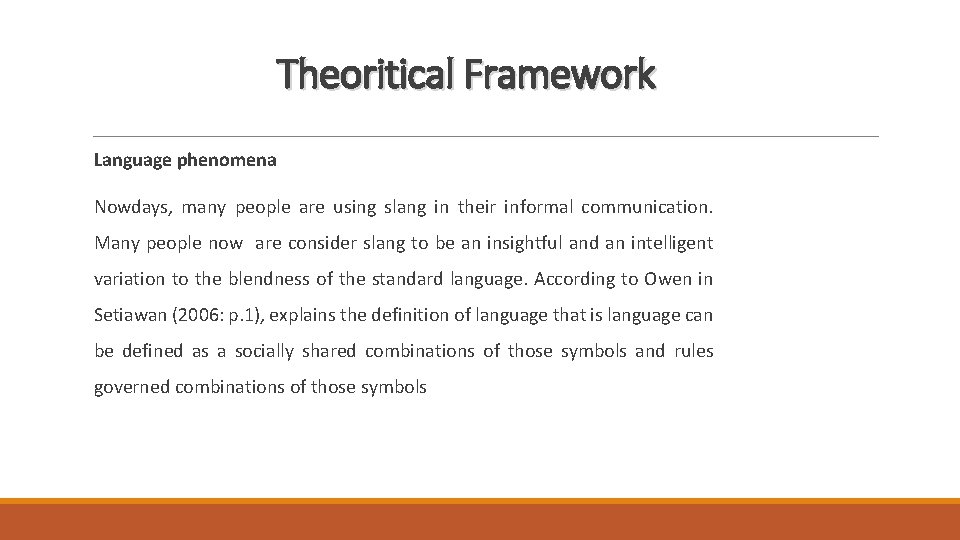 Theoritical Framework

Language phenomena

Nowdays, many people are using slang in their informal communication. Many people now are consider slang to be an insightful and an intelligent variation to the blendness of the standard language. According to Owen in Setiawan (2006: p.1), explains the definition of language that is language can be defined as a socially shared combinations of those symbols and rules governed combinations of those symbols